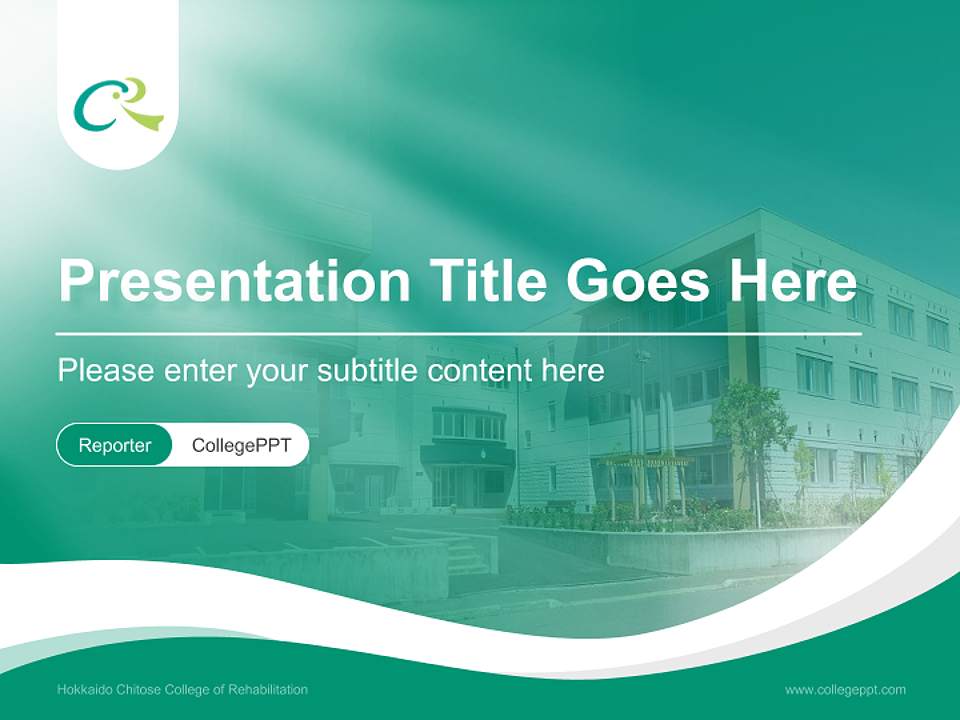 Presentation Title Goes Here

Please enter your subtitle content here

Reporter

CollegePPT

Hokkaido Chitose College of Rehabilitation

www.collegeppt.com